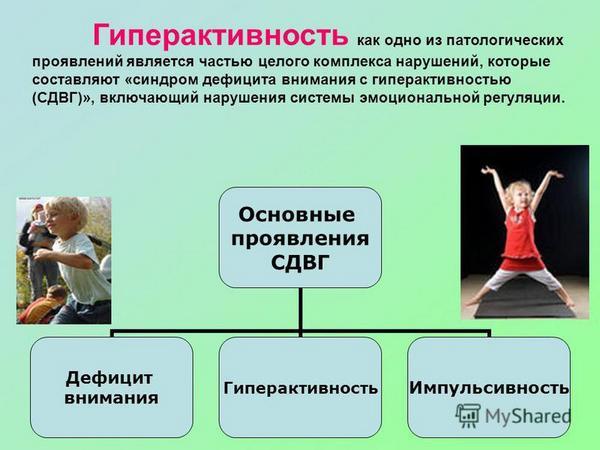 Гиперактивность как одно из патологических проявлений является частью целого комплекса нарушений, которые составляют «синдром дефицита внимания с гиперактивностью (СДВГ)», включающий нарушения системы эмоциональной регуляции.

Основные проявления СДВГ

Дефицит внимания

Гиперактивность

Импульсивность

MyShared